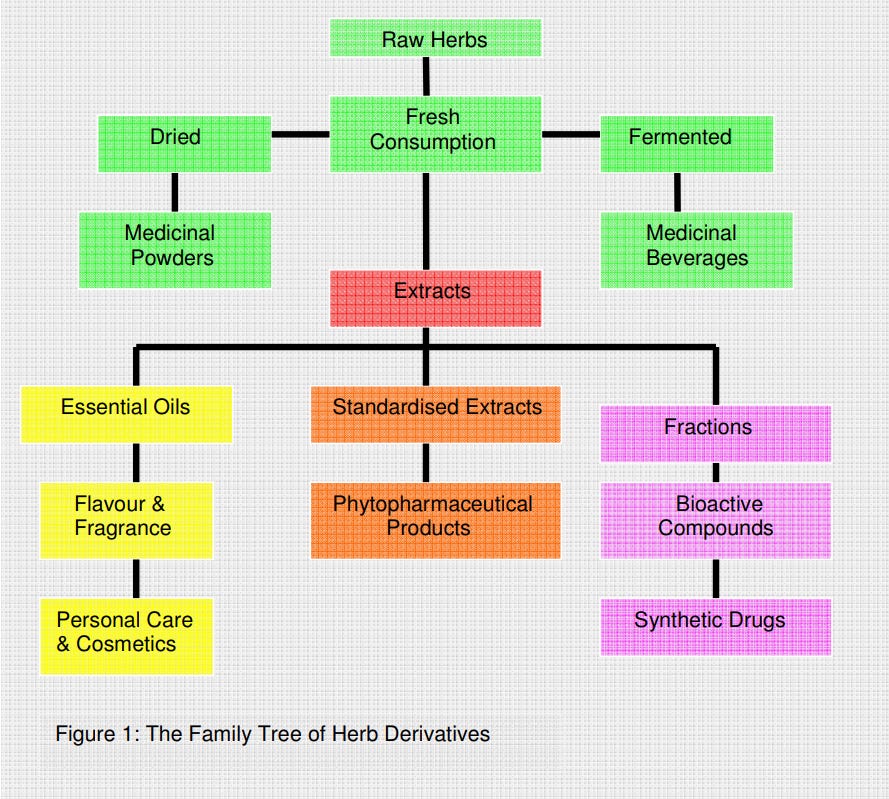 Raw Herbs

Dried

Fresh Consumption

Fermented

Medicinal Powders

Medicinal Beverages

Extracts

Essential Oils

Standardised Extracts

Fractions

Flavour & Fragrance

Phytopharmaceutical Products

Bioactive Compounds

Personal Care & Cosmetics

Synthetic Drugs

Figure 1: The Family Tree of Herb Derivatives